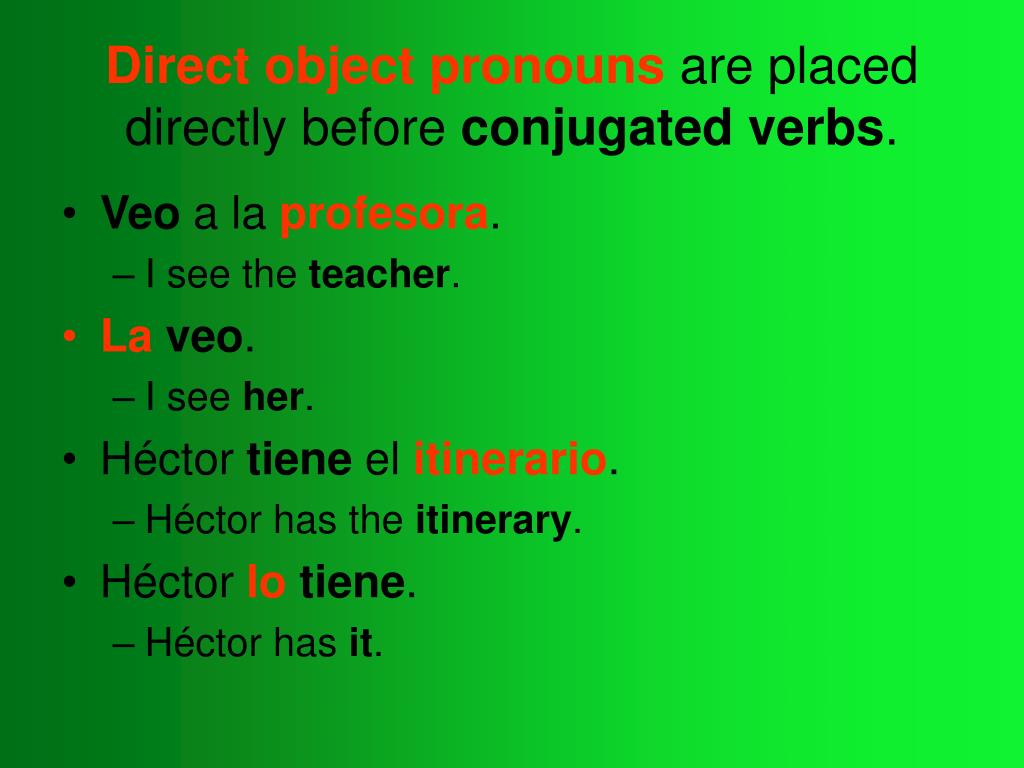 Direct object pronouns are placed directly before conjugated verbs.

• Veo a la profesora.
– I see the teacher.
• La veo.
– I see her.
• Héctor tiene el itinerario.
– Héctor has the itinerary.
• Héctor lo tiene.
– Héctor has it.